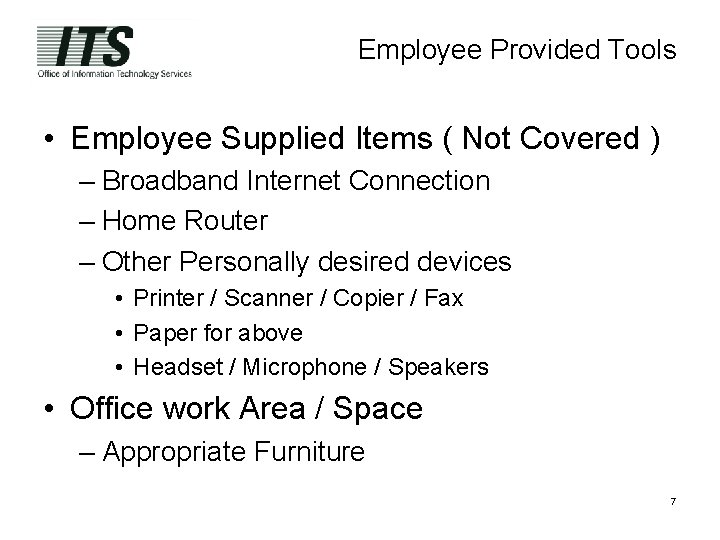 ITS
Office of Information Technology Services

Employee Provided Tools

• Employee Supplied Items ( Not Covered )
– Broadband Internet Connection
– Home Router
– Other Personally desired devices
• Printer / Scanner / Copier / Fax
• Paper for above
• Headset / Microphone / Speakers
• Office work Area / Space
– Appropriate Furniture

7